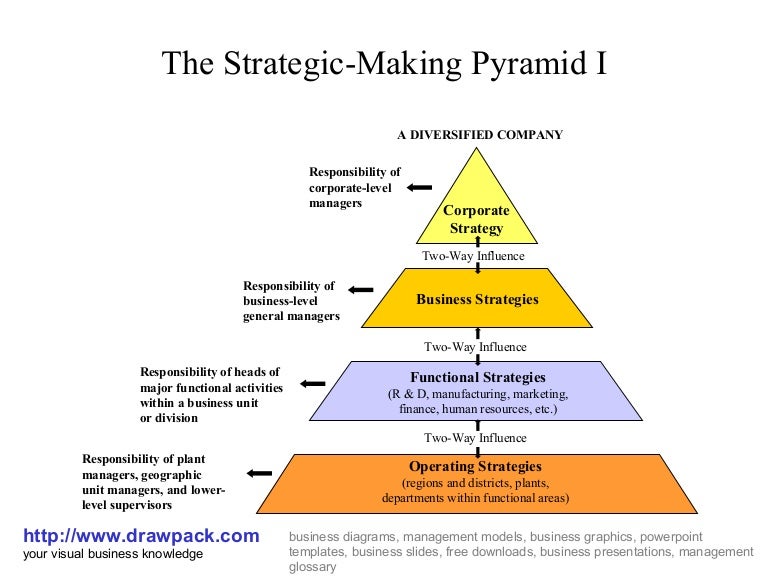 The Strategic-Making Pyramid I

A DIVERSIFIED COMPANY

Responsibility of corporate-level managers

Corporate Strategy

Two-Way Influence

Responsibility of business-level general managers

Business Strategies

Two-Way Influence

Responsibility of heads of major functional activities within a business unit or division

Functional Strategies
(R & D, manufacturing, marketing, finance, human resources, etc.)

Two-Way Influence

Responsibility of plant managers, geographic unit managers, and lower-level supervisors

Operating Strategies
(regions and districts, plants, departments within functional areas)

http://www.drawpack.com
your visual business knowledge

business diagrams, management models, business graphics, powerpoint templates, business slides, free downloads, business presentations, management glossary